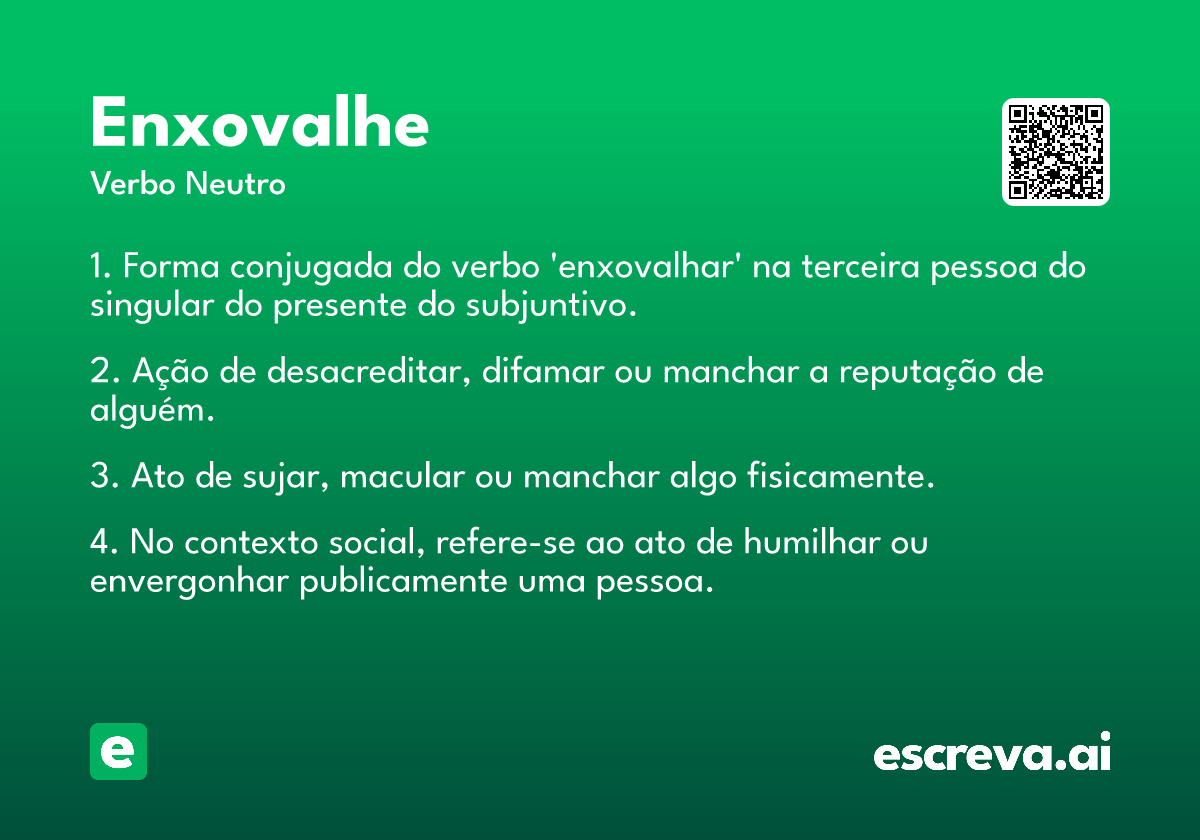 Enxovalhe

Verbo Neutro

1. Forma conjugada do verbo 'enxovalhar' na terceira pessoa do singular do presente do subjuntivo.

2. Ação de desacreditar, difamar ou manchar a reputação de alguém.

3. Ato de sujar, macular ou manchar algo fisicamente.

4. No contexto social, refere-se ao ato de humilhar ou envergonhar publicamente uma pessoa.

e

escreva.ai